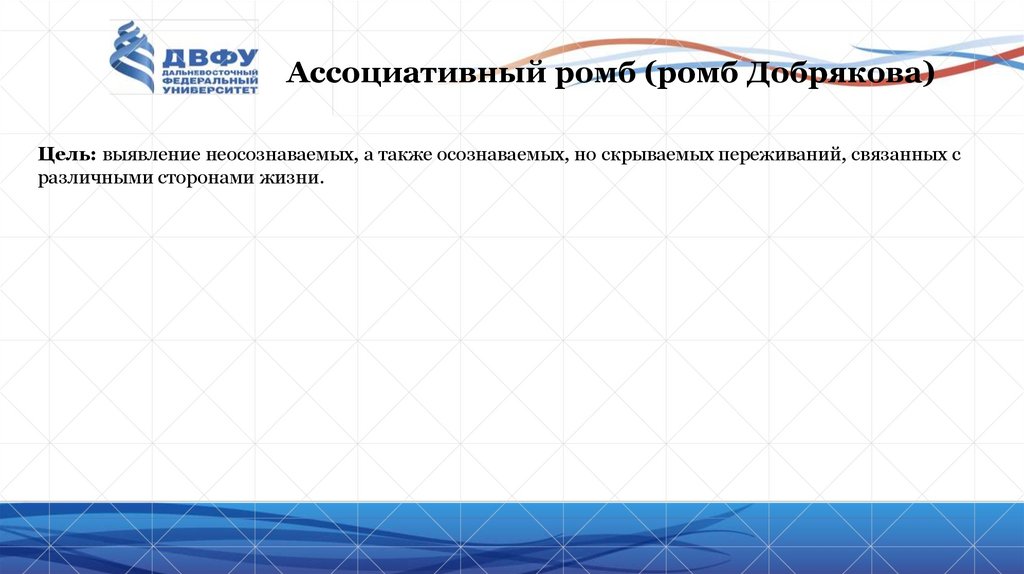 ДВФУ
ДАЛЬНЕВОСТОЧНЫЙ ФЕДЕРАЛЬНЫЙ УНИВЕРСИТЕТ

Ассоциативный ромб (ромб Добрякова)

Цель: выявление неосознаваемых, а также осознаваемых, но скрываемых переживаний, связанных с различными сторонами жизни.